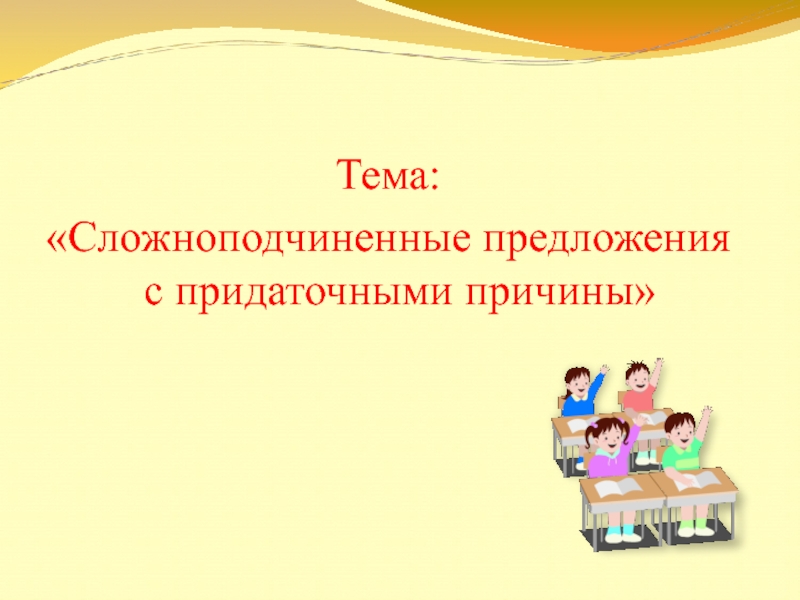 Тема:
«Сложноподчиненные предложения с придаточными причины»